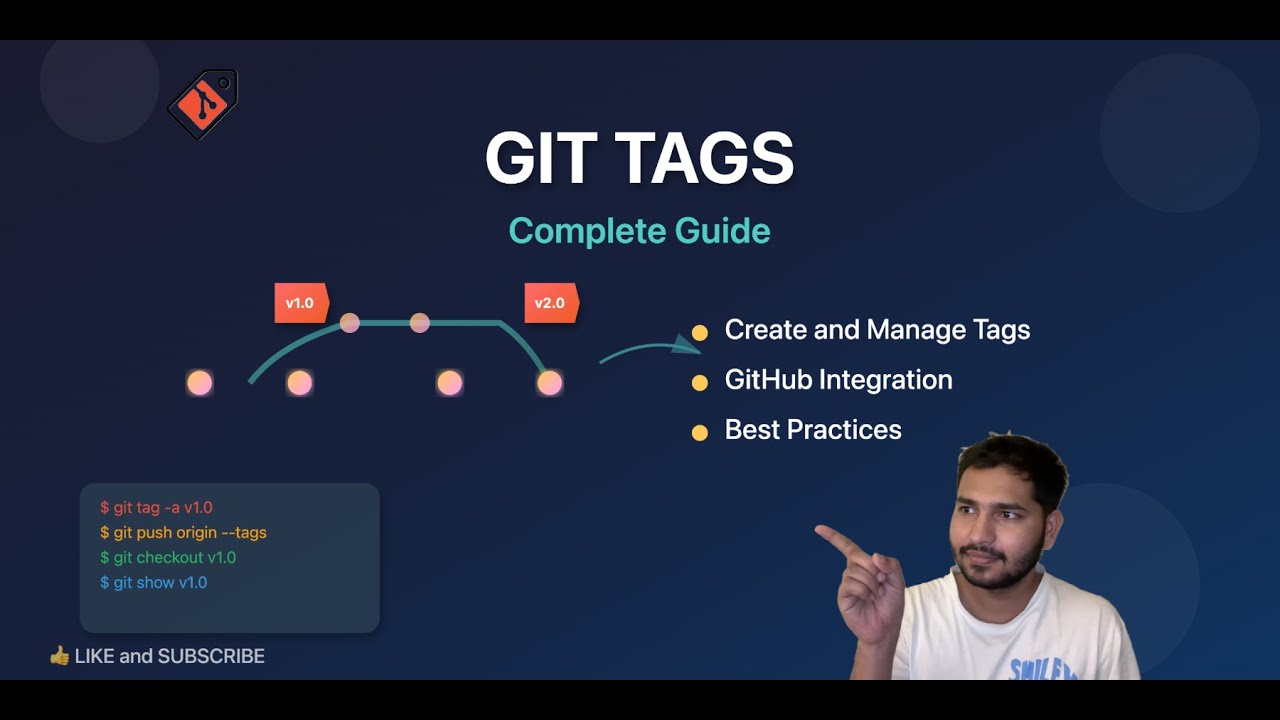 GIT TAGS

Complete Guide

v1.0

v2.0

Create and Manage Tags

GitHub Integration

Best Practices

$ git tag -a v1.0
$ git push origin --tags
$ git checkout v1.0
$ git show v1.0

👍 LIKE and SUBSCRIBE

SMILE